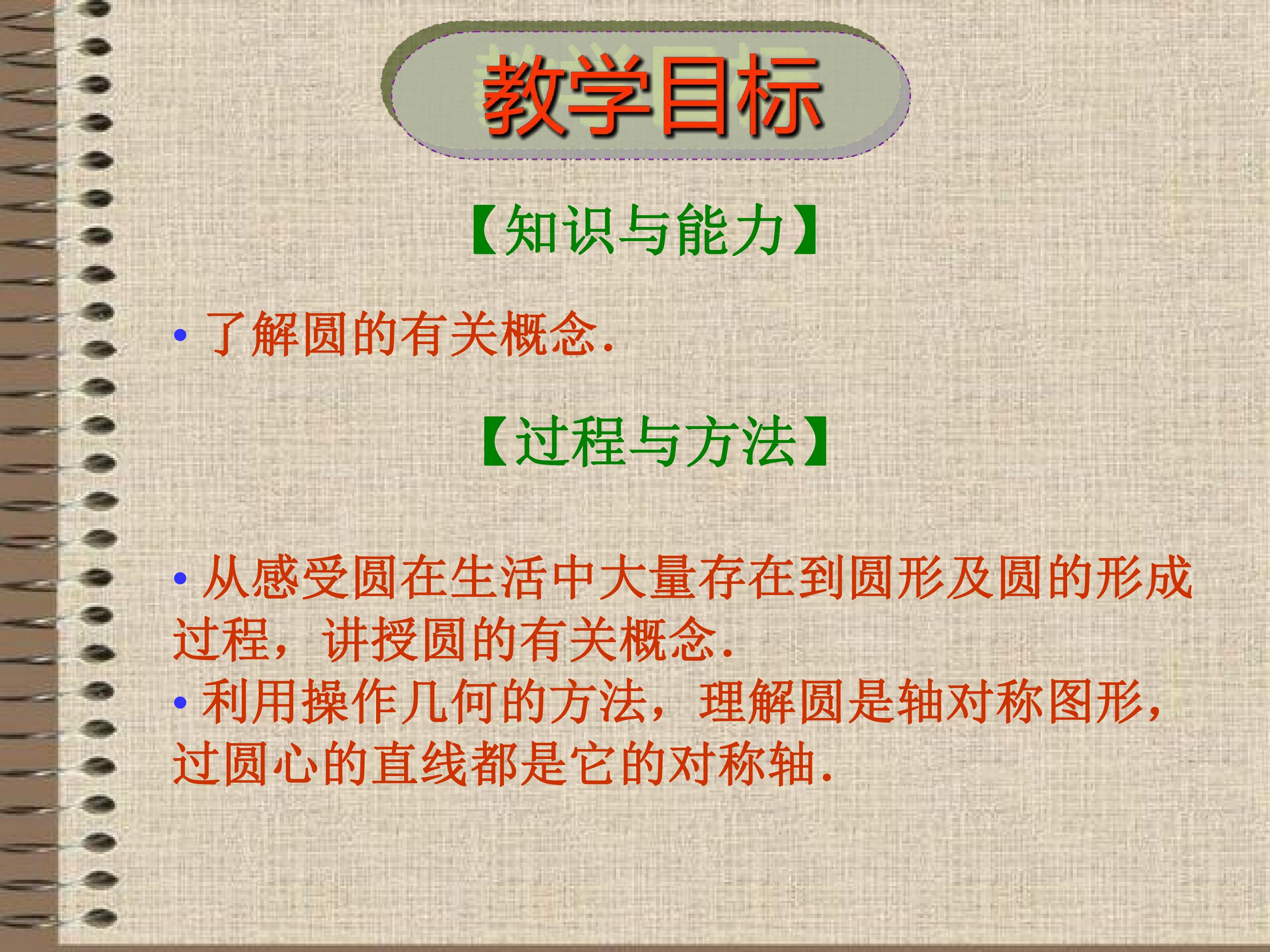 教学目标

【知识与能力】

• 了解圆的有关概念.

【过程与方法】

• 从感受圆在生活中大量存在到圆形及圆的形成过程，讲授圆的有关概念.

• 利用操作几何的方法，理解圆是轴对称图形，过圆心的直线都是它的对称轴.